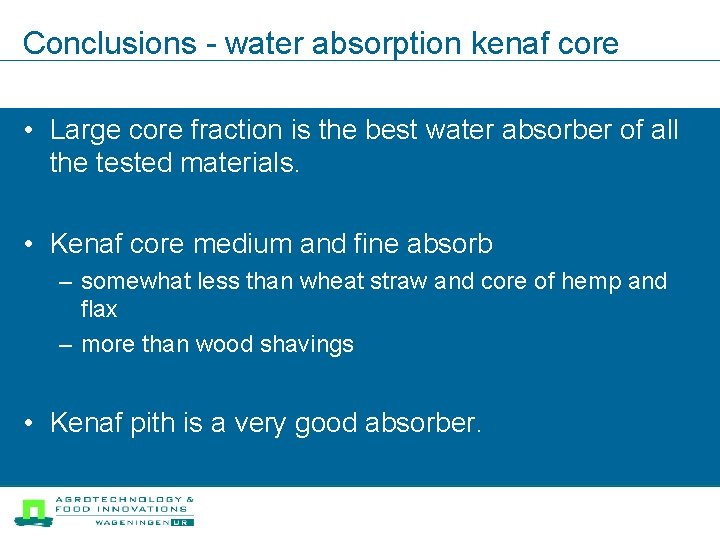 Conclusions - water absorption kenaf core

• Large core fraction is the best water absorber of all the tested materials.

• Kenaf core medium and fine absorb
– somewhat less than wheat straw and core of hemp and flax
– more than wood shavings

• Kenaf pith is a very good absorber.

AGROTECHNOLOGY & FOOD INNOVATIONS
WAGENINGEN UR